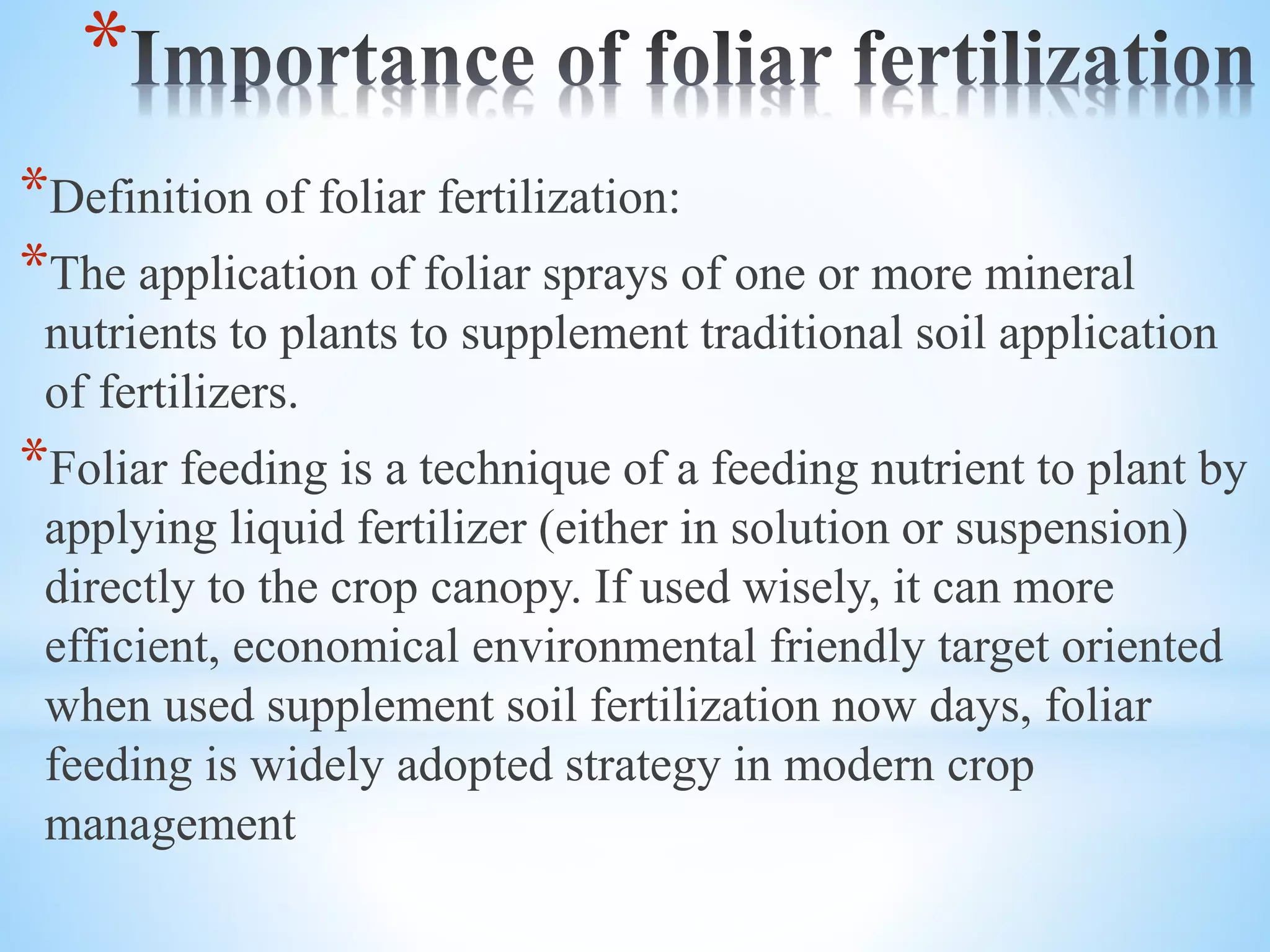 *Importance of foliar fertilization

*Definition of foliar fertilization:

*The application of foliar sprays of one or more mineral nutrients to plants to supplement traditional soil application of fertilizers.

*Foliar feeding is a technique of a feeding nutrient to plant by applying liquid fertilizer (either in solution or suspension) directly to the crop canopy. If used wisely, it can more efficient, economical environmental friendly target oriented when used supplement soil fertilization now days, foliar feeding is widely adopted strategy in modern crop management